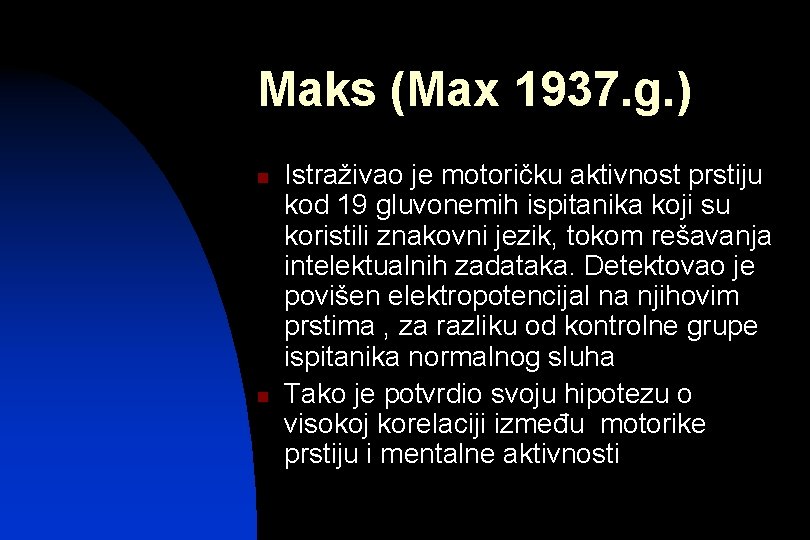 Maks (Max 1937.g.)

Istraživao je motoričku aktivnost prstiju kod 19 gluvonemih ispitanika koji su koristili znakovni jezik, tokom rešavanja intelektualnih zadataka. Detektovao je povišen elektropotencijal na njihovim prstima , za razliku od kontrolne grupe ispitanika normalnog sluha

Tako je potvrdio svoju hipotezu o visokoj korelaciji između motorike prstiju i mentalne aktivnosti